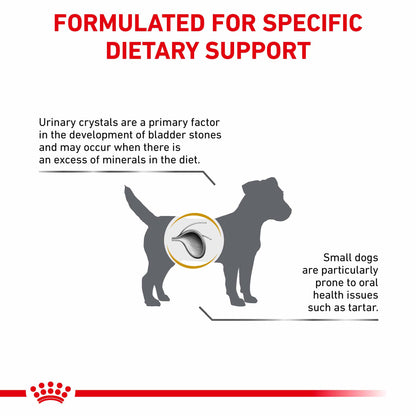 FORMULATED FOR SPECIFIC DIETARY SUPPORT

Urinary crystals are a primary factor in the development of bladder stones and may occur when there is an excess of minerals in the diet.

Small dogs are particularly prone to oral health issues such as tartar.